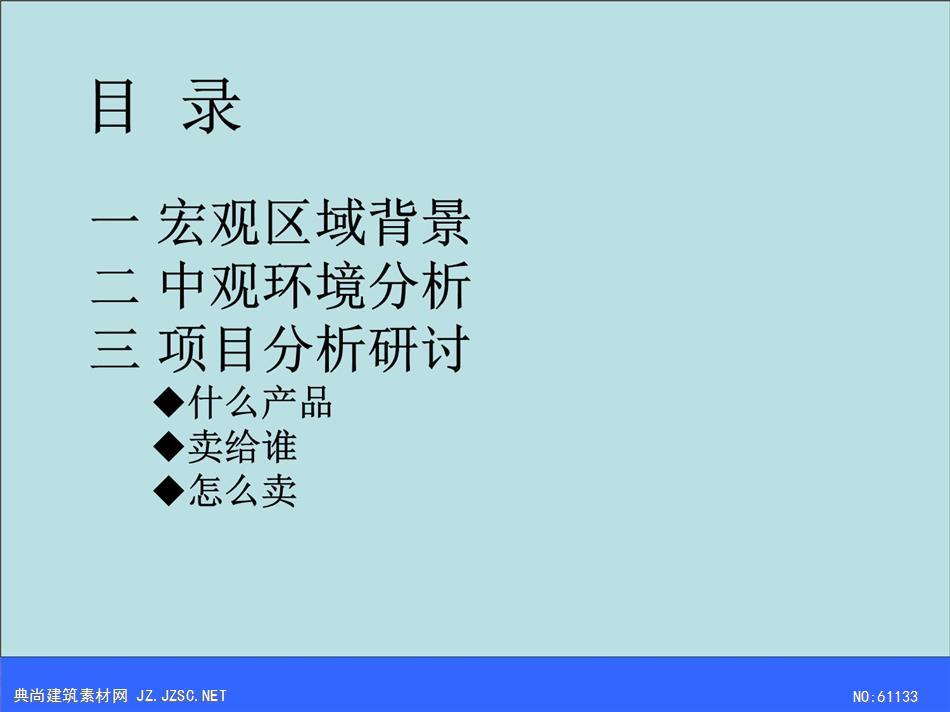 目 录

一 宏观区域背景
二 中观环境分析
三 项目分析研讨
◆什么产品
◆卖给谁
◆怎么卖

典尚建筑素材网 JZ.JZSC.NET

NO:61133